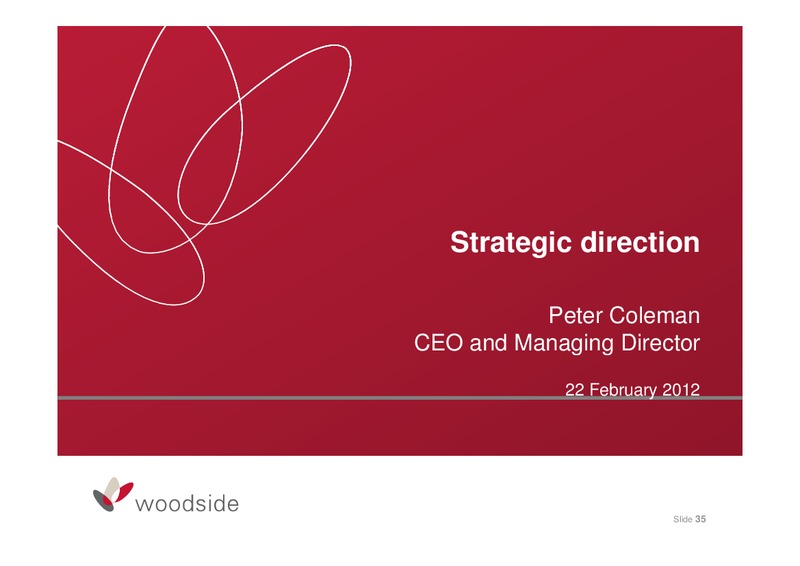 Strategic direction

Peter Coleman
CEO and Managing Director

22 February 2012

woodside

Slide 35